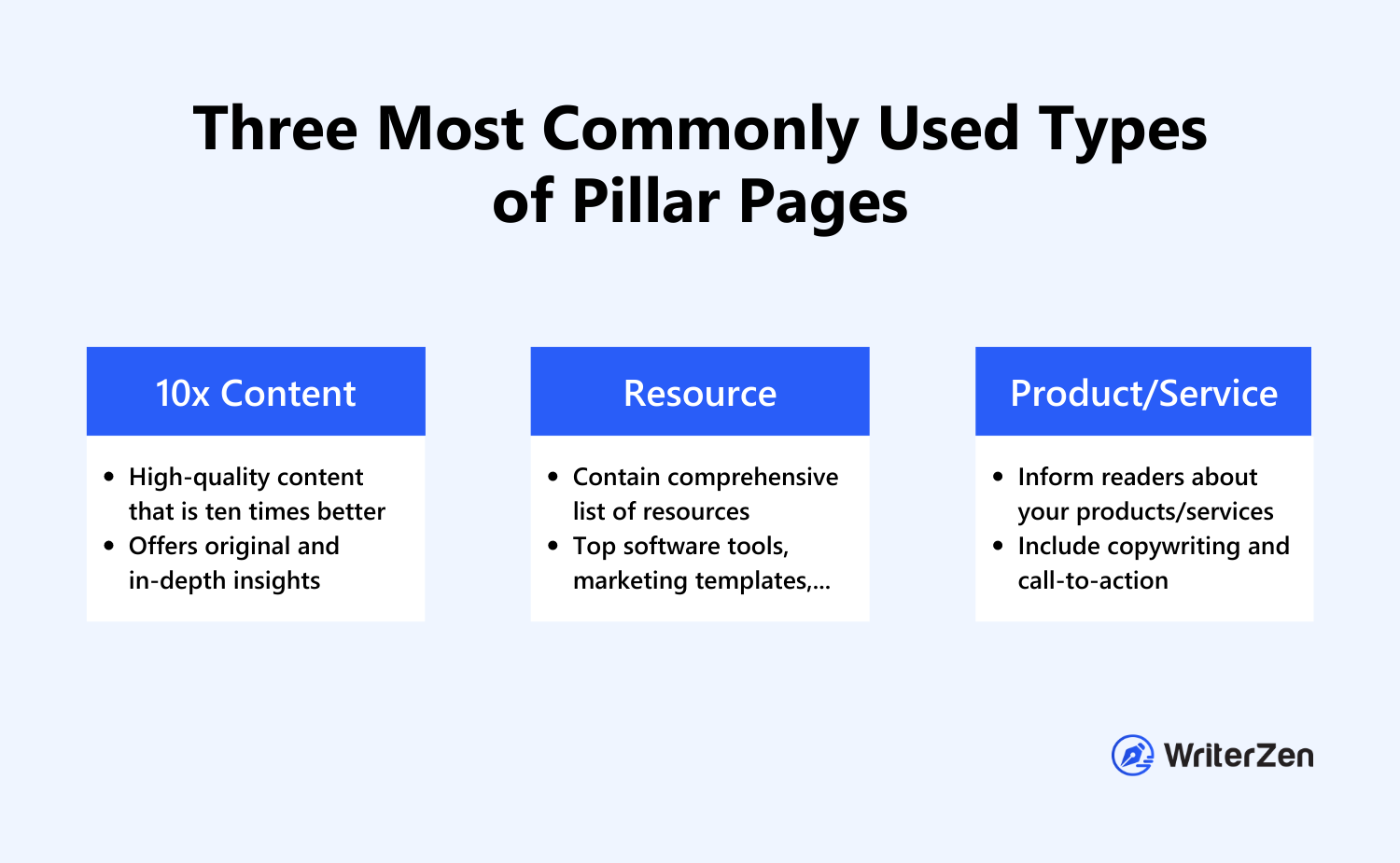 Three Most Commonly Used Types of Pillar Pages

10x Content

- High-quality content that is ten times better
- Offers original and in-depth insights

Resource

- Contain comprehensive list of resources
- Top software tools, marketing templates,...

Product/Service

- Inform readers about your products/services
- Include copywriting and call-to-action

WriterZen